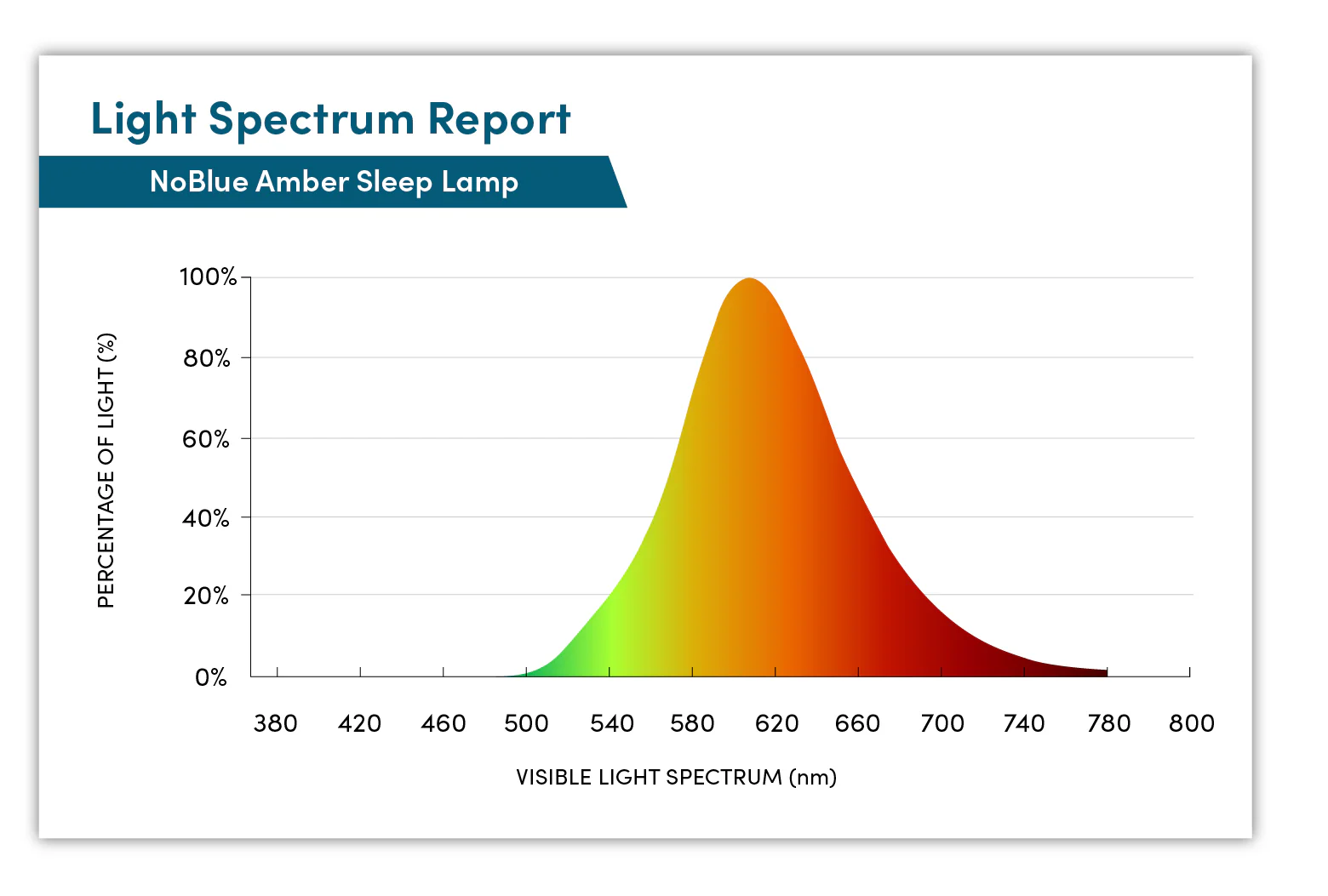 Light Spectrum Report

NoBlue Amber Sleep Lamp

PERCENTAGE OF LIGHT (%)

100%
80%
60%
40%
20%
0%

380 420 460 500 540 580 620 660 700 740 780 800

VISIBLE LIGHT SPECTRUM (nm)